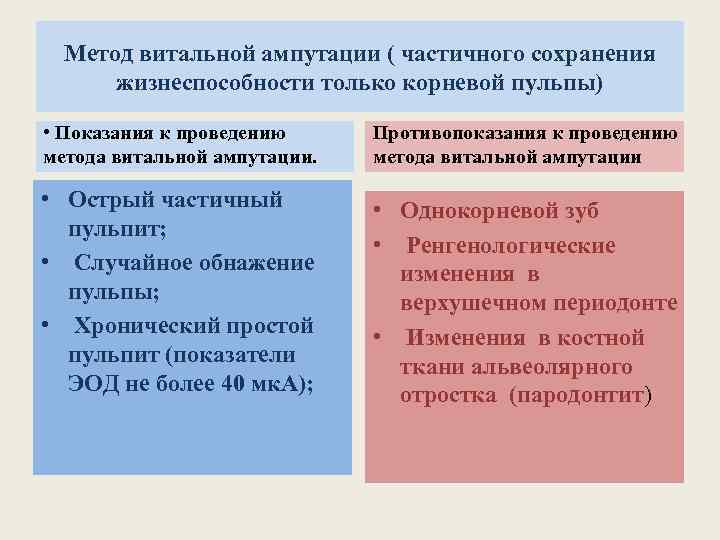 Метод витальной ампутации ( частичного сохранения жизнеспособности только корневой пульпы)

• Показания к проведению метода витальной ампутации.

• Острый частичный пульпит;
• Случайное обнажение пульпы;
• Хронический простой пульпит (показатели ЭОД не более 40 мкА);

Противопоказания к проведению метода витальной ампутации

• Однокорневой зуб
• Ренгенологические изменения в верхушечном периодонте
• Изменения в костной ткани альвеолярного отростка (пародонтит)